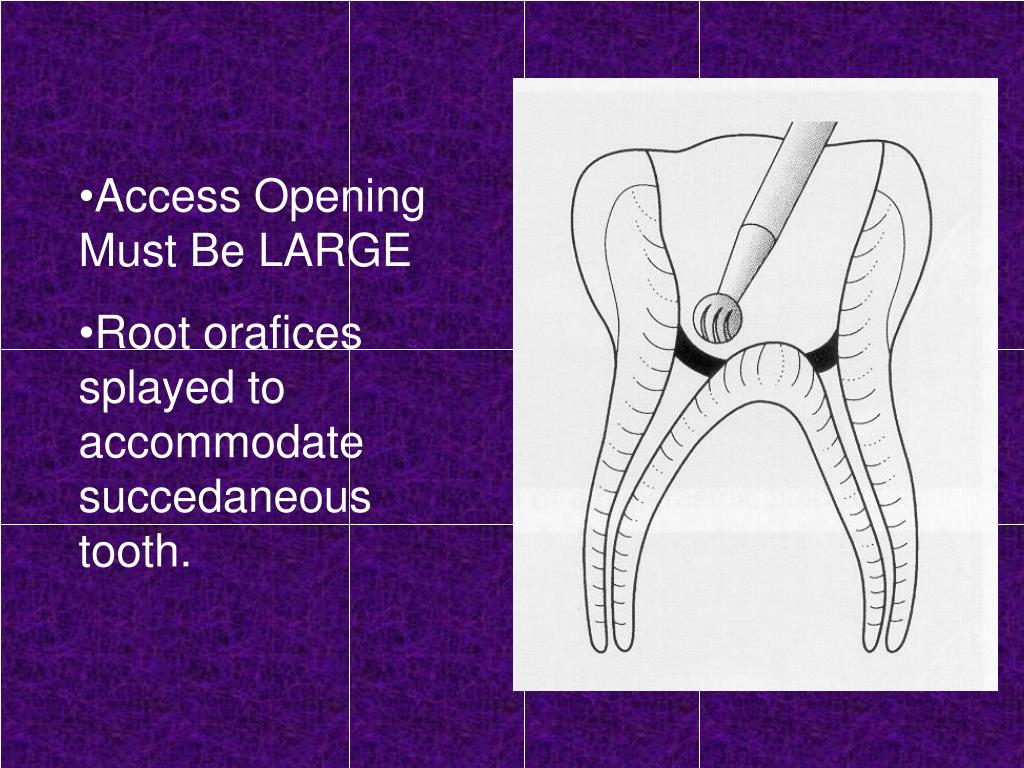 •Access Opening Must Be LARGE

•Root orafices splayed to accommodate succedaneous tooth.